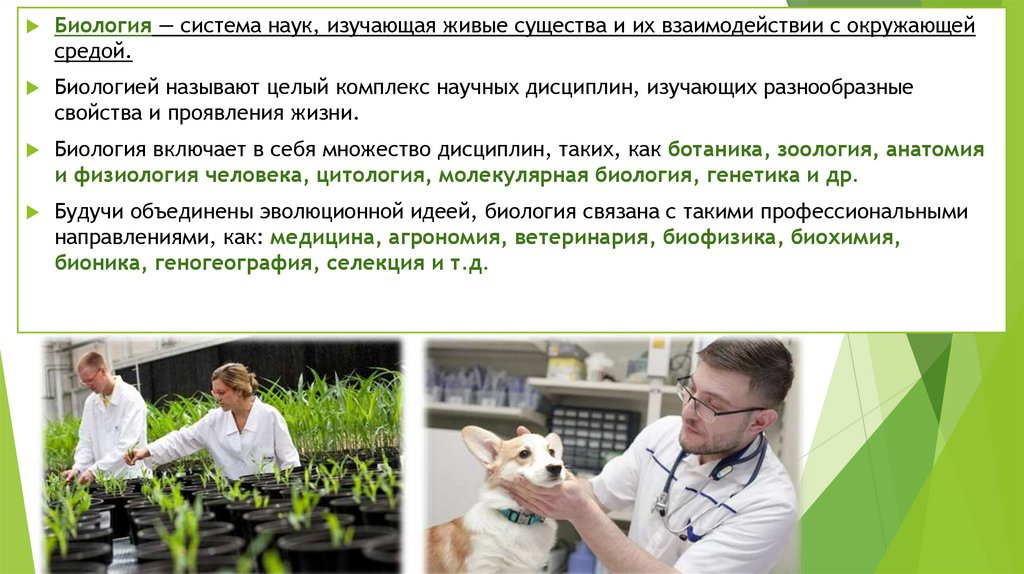 Биология — система наук, изучающая живые существа и их взаимодействии с окружающей средой.

Биологией называют целый комплекс научных дисциплин, изучающих разнообразные свойства и проявления жизни.

Биология включает в себя множество дисциплин, таких, как ботаника, зоология, анатомия и физиология человека, цитология, молекулярная биология, генетика и др.

Будучи объединены эволюционной идеей, биология связана с такими профессиональными направлениями, как: медицина, агрономия, ветеринария, биофизика, биохимия, бионика, геногеография, селекция и т.д.